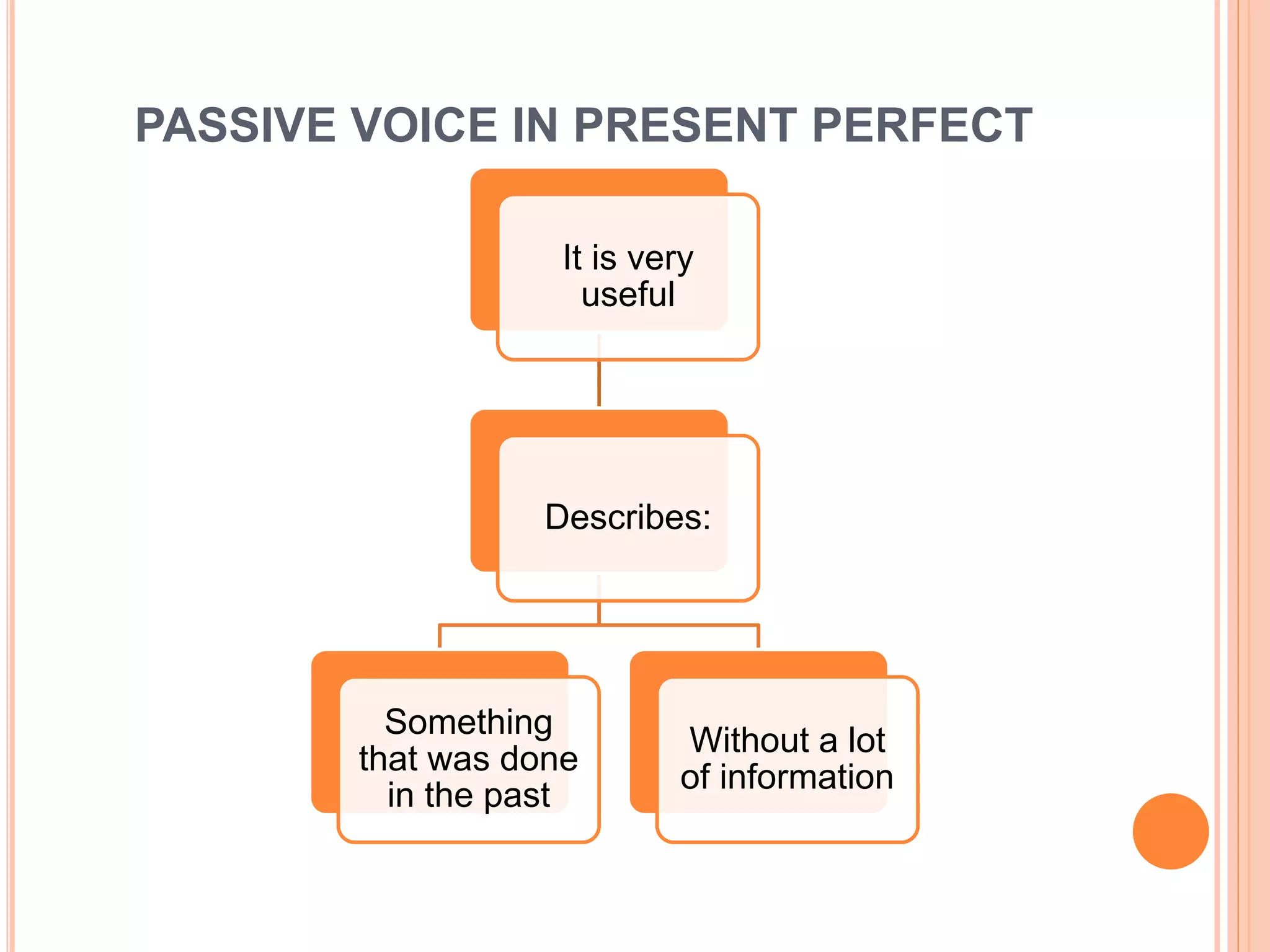 PASSIVE VOICE IN PRESENT PERFECT

It is very useful

Describes:

Something that was done in the past

Without a lot of information